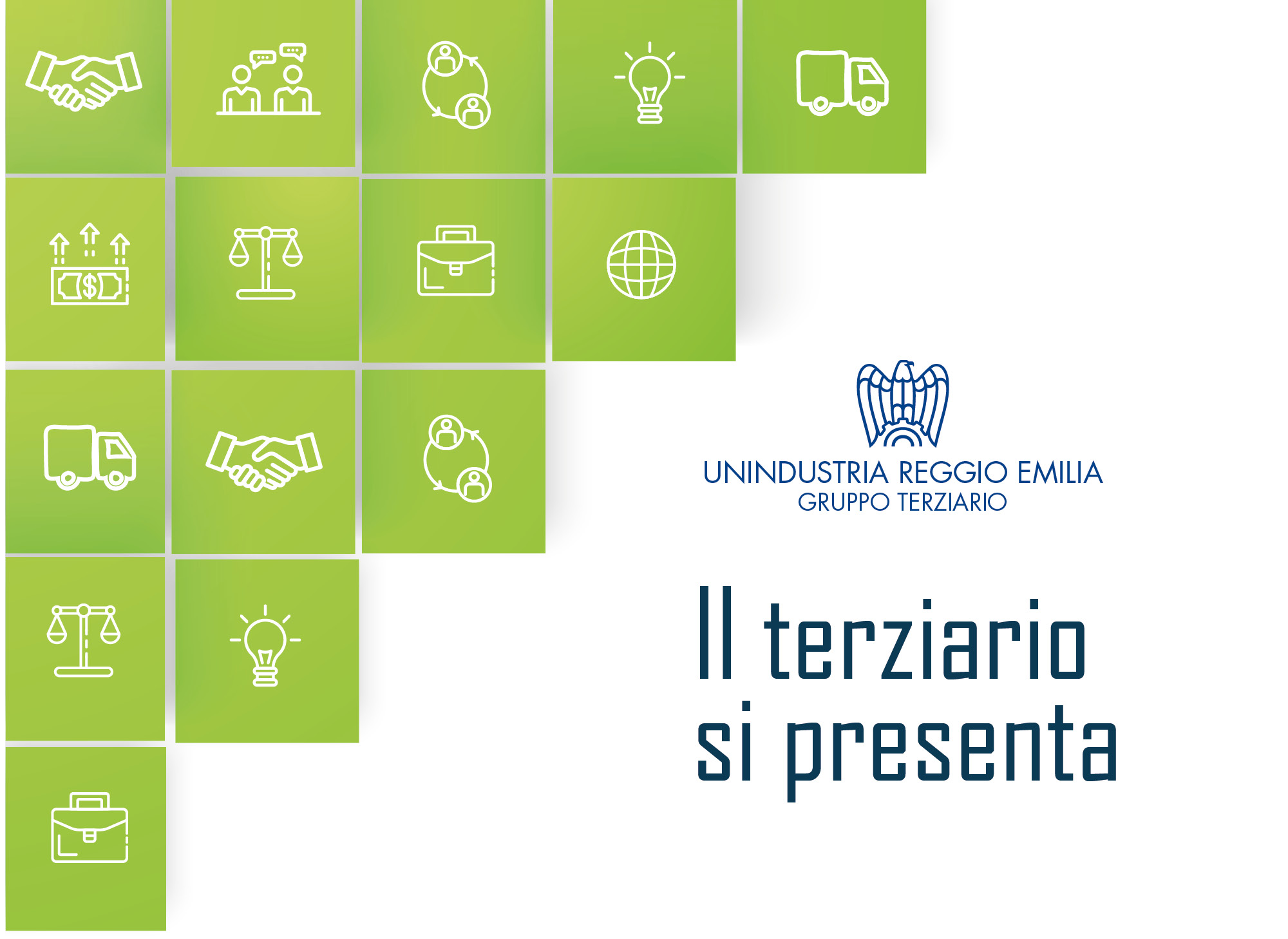 UNINDUSTRIA REGGIO EMILIA
GRUPPO TERZIARIO

Il terziario
si presenta